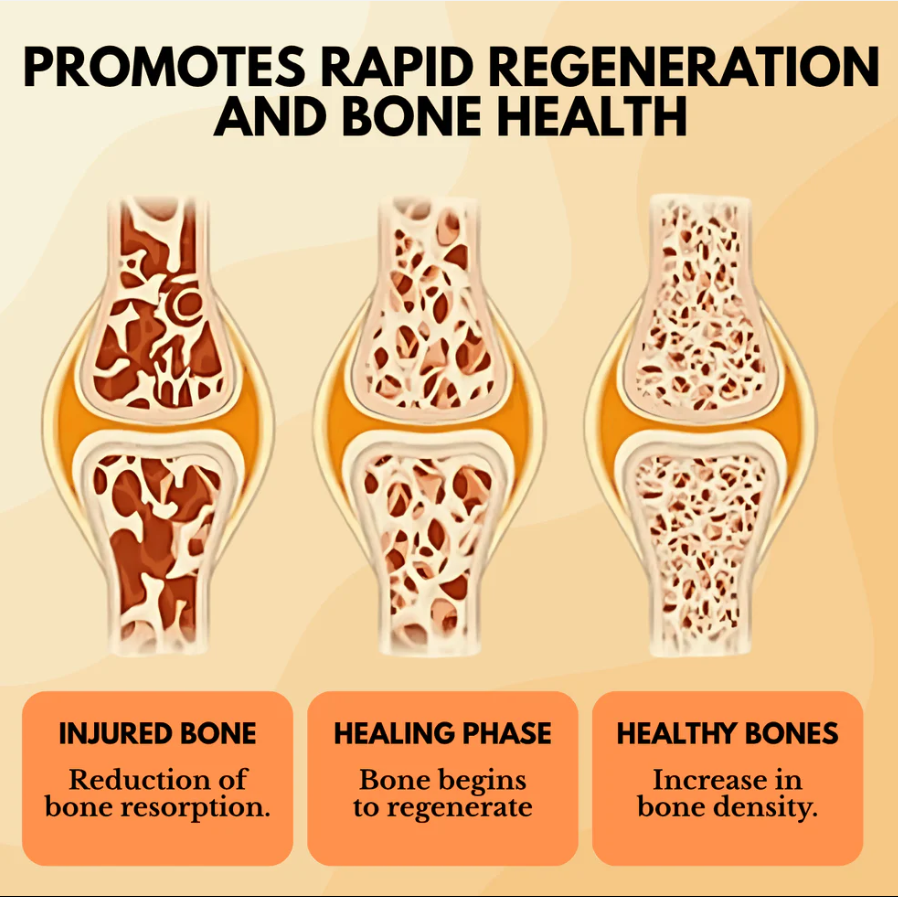 PROMOTES RAPID REGENERATION AND BONE HEALTH

INJURED BONE
Reduction of bone resorption.

HEALING PHASE
Bone begins to regenerate

HEALTHY BONES
Increase in bone density.